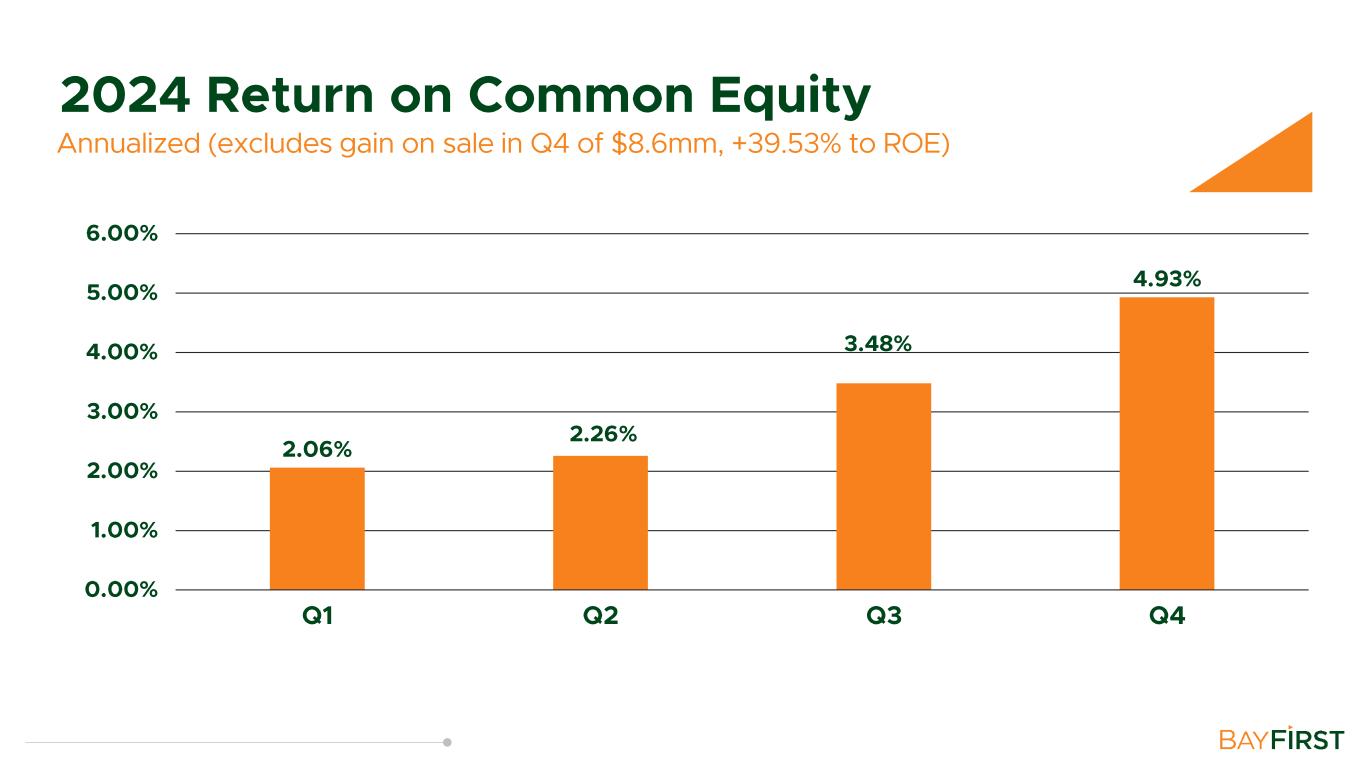 2024 Return on Common Equity
Annualized (excludes gain on sale in Q4 of \$8.6mm, +39.53% to ROE)

6.00%
5.00%
4.00%
3.00%
2.00%
1.00%
0.00%

2.06%
2.26%
3.48%
4.93%

Q1
Q2
Q3
Q4

BAYFIRST